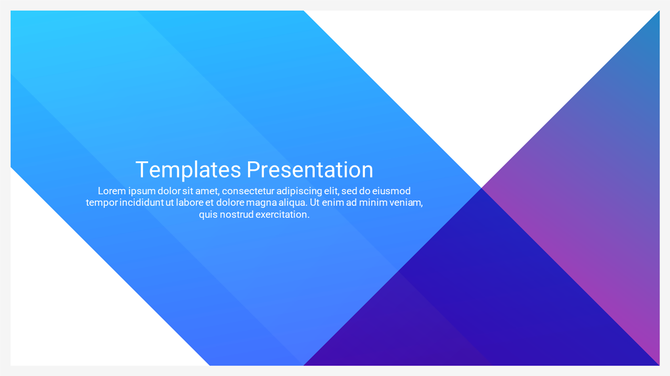 Templates Presentation

Lorem ipsum dolor sit amet, consectetur adipiscing elit, sed do eiusmod tempor incididunt ut labore et dolore magna aliqua. Ut enim ad minim veniam, quis nostrud exercitation.